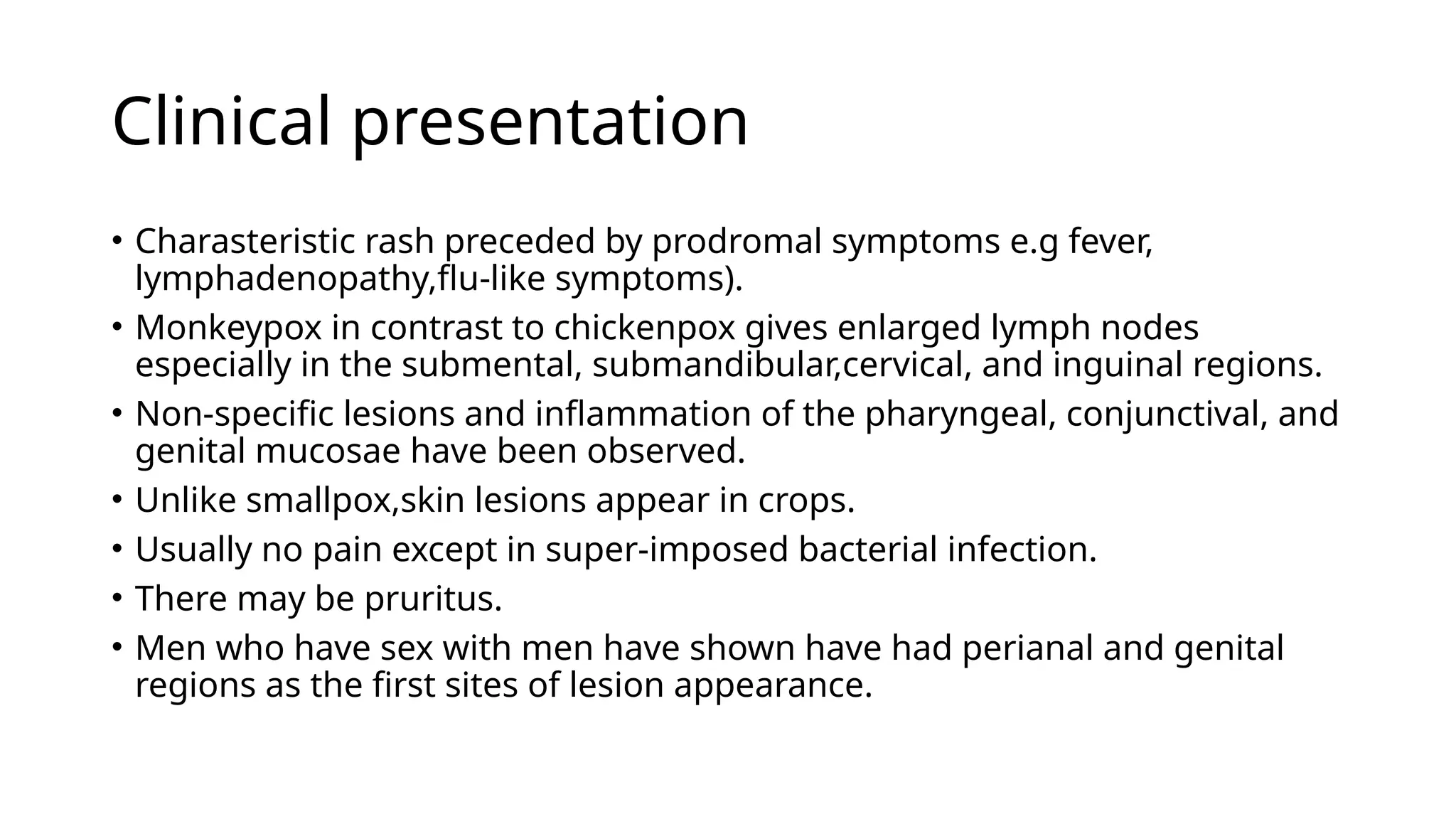 Clinical presentation

• Charasteristic rash preceded by prodromal symptoms e.g fever, lymphadenopathy,flu-like symptoms).
• Monkeypox in contrast to chickenpox gives enlarged lymph nodes especially in the submental, submandibular,cervical, and inguinal regions.
• Non-specific lesions and inflammation of the pharyngeal, conjunctival, and genital mucosae have been observed.
• Unlike smallpox,skin lesions appear in crops.
• Usually no pain except in super-imposed bacterial infection.
• There may be pruritus.
• Men who have sex with men have shown have had perianal and genital regions as the first sites of lesion appearance.